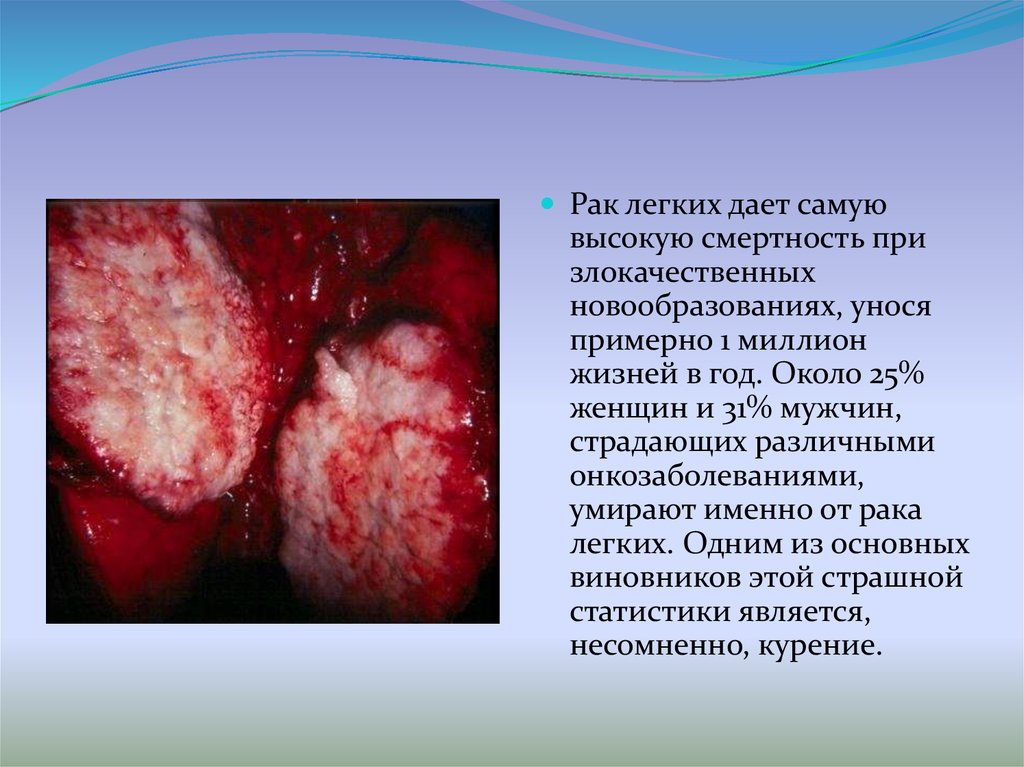 Рак легких дает самую высокую смертность при злокачественных новообразованиях, унося примерно 1 миллион жизней в год. Около 25% женщин и 31% мужчин, страдающих различными онкозаболеваниями, умирают именно от рака легких. Одним из основных виновников этой страшной статистики является, несомненно, курение.